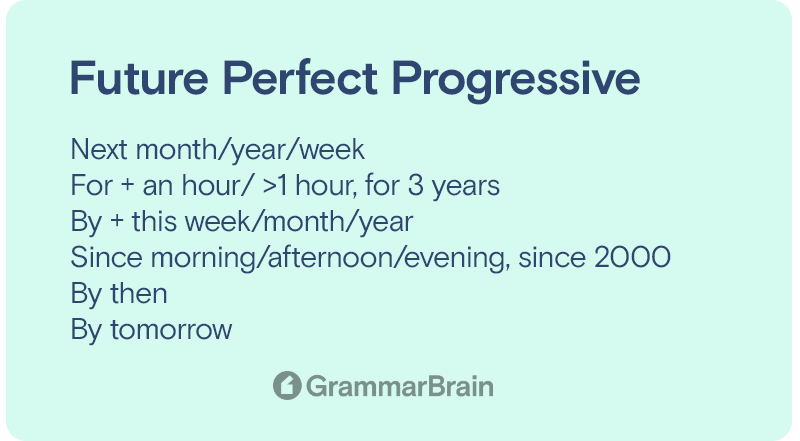 Future Perfect Progressive

Next month/year/week
For + an hour/ >1 hour, for 3 years
By + this week/month/year
Since morning/afternoon/evening, since 2000
By then
By tomorrow

GrammarBrain